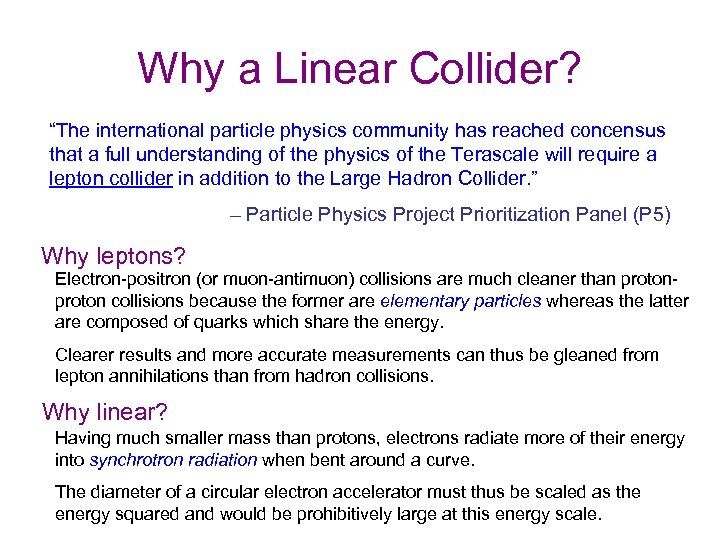 Why a Linear Collider?

“The international particle physics community has reached concensus that a full understanding of the physics of the Terascale will require a lepton collider in addition to the Large Hadron Collider.”

– Particle Physics Project Prioritization Panel (P5)

Why leptons?

Electron-positron (or muon-antimuon) collisions are much cleaner than proton-proton collisions because the former are elementary particles whereas the latter are composed of quarks which share the energy.

Clearer results and more accurate measurements can thus be gleaned from lepton annihilations than from hadron collisions.

Why linear?

Having much smaller mass than protons, electrons radiate more of their energy into synchrotron radiation when bent around a curve.

The diameter of a circular electron accelerator must thus be scaled as the energy squared and would be prohibitively large at this energy scale.